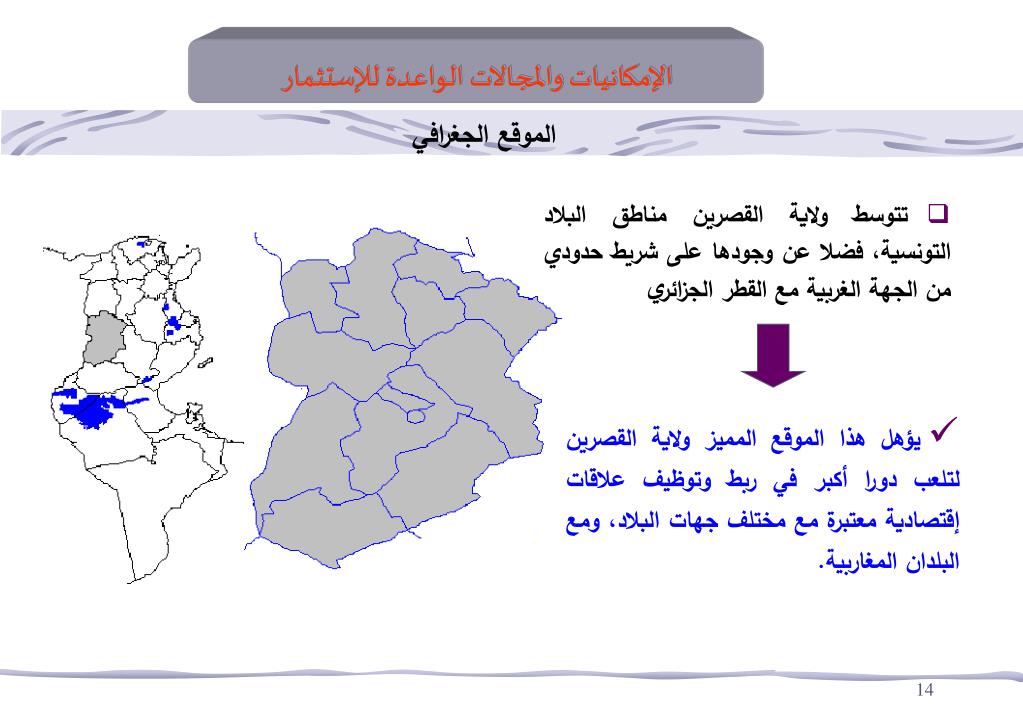 الإمكانيات والمجالات الواعدة للإستثمار

الموقع الجغرافي

❑ تتوسط ولاية القصرين مناطق البلاد التونسية، فضلا عن وجودها على شريط حدودي من الجهة الغربية مع القطر الجزائري

✓ يؤهل هذا الموقع المميز ولاية القصرين لتلعب دورا أكبر في ربط وتوظيف علاقات إقتصادية معتبرة مع مختلف جهات البلاد، ومع البلدان المغاربية.

14